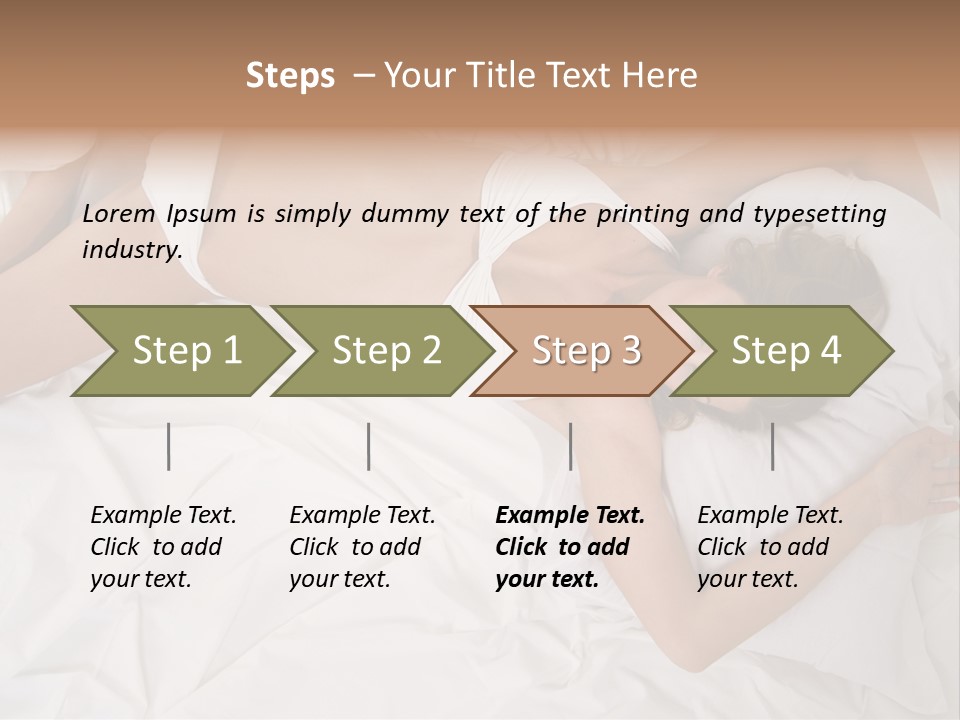 Steps – Your Title Text Here

Lorem Ipsum is simply dummy text of the printing and typesetting industry.

Step 1

Step 2

Step 3

Step 4

Example Text. Click to add your text.

Example Text. Click to add your text.

Example Text. Click to add your text.

Example Text. Click to add your text.